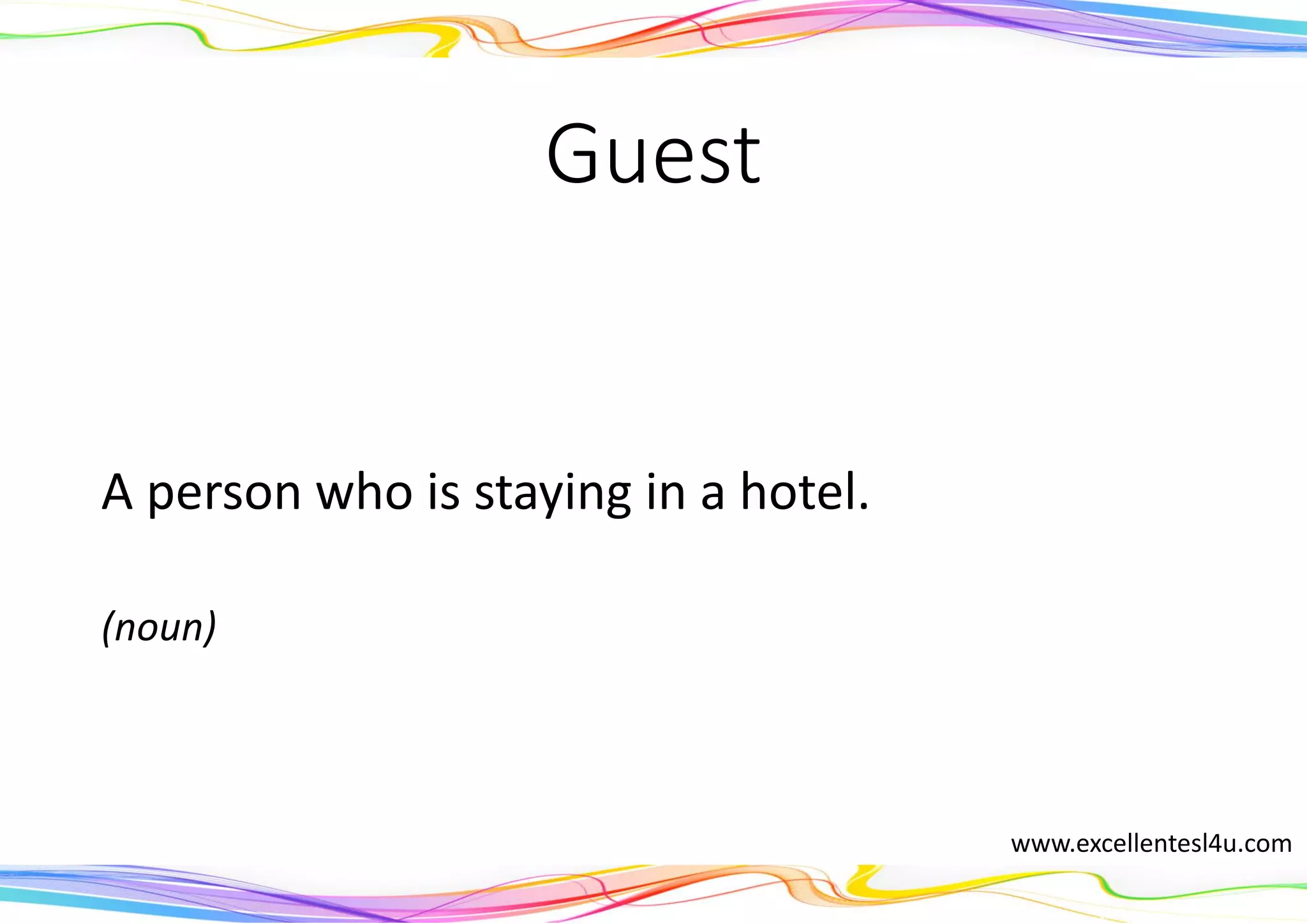 Guest

A person who is staying in a hotel.

(noun)

www.excellentesl4u.com